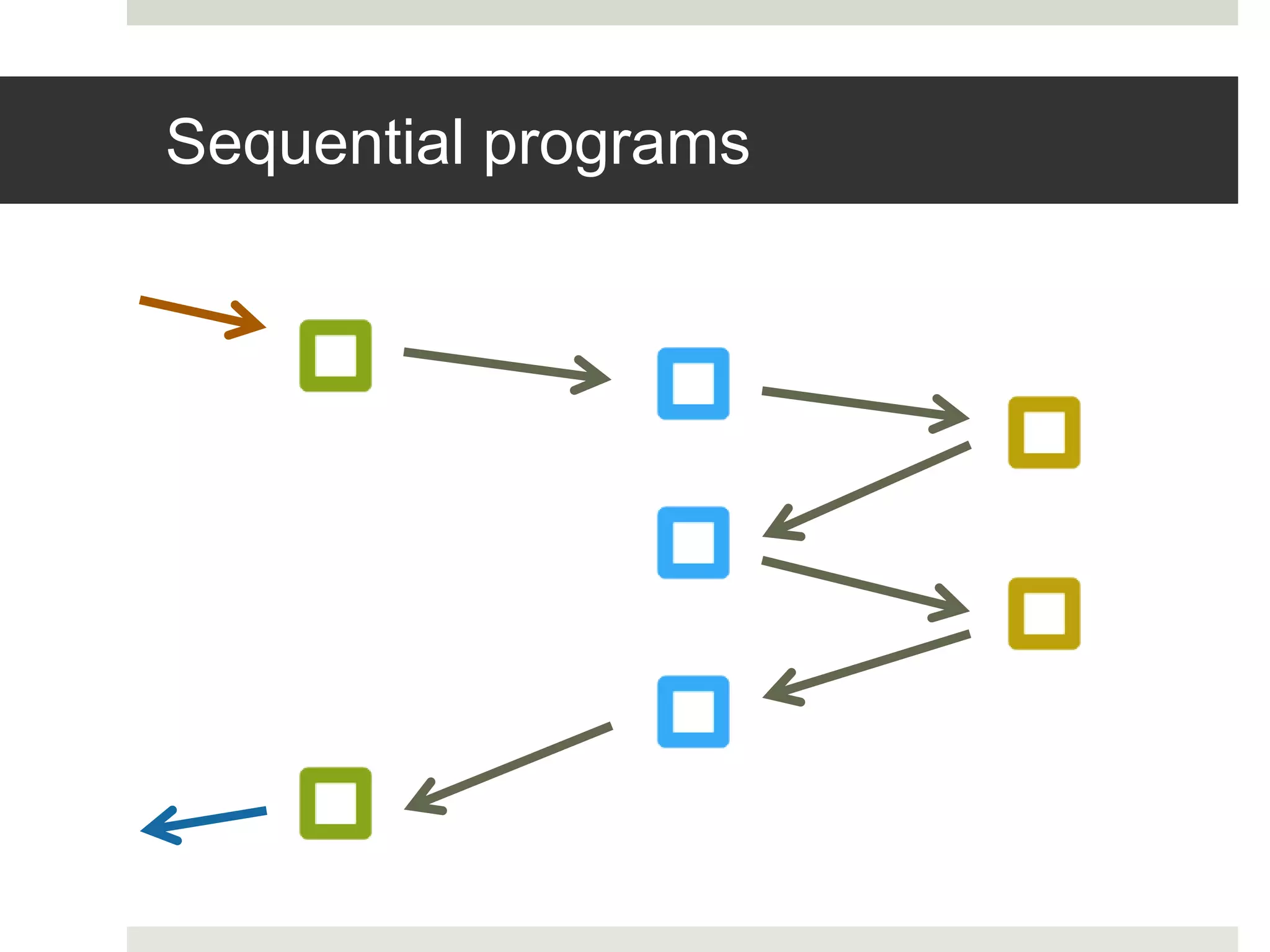 Sequential programs